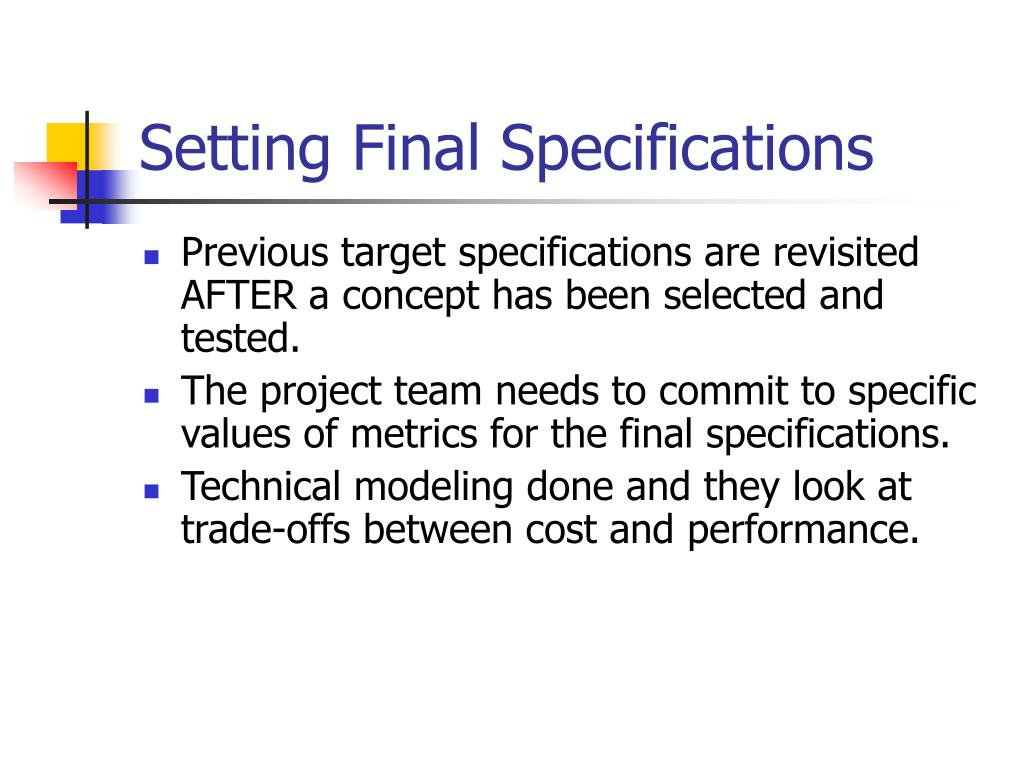 Setting Final Specifications

- Previous target specifications are revisited AFTER a concept has been selected and tested.
- The project team needs to commit to specific values of metrics for the final specifications.
- Technical modeling done and they look at trade-offs between cost and performance.